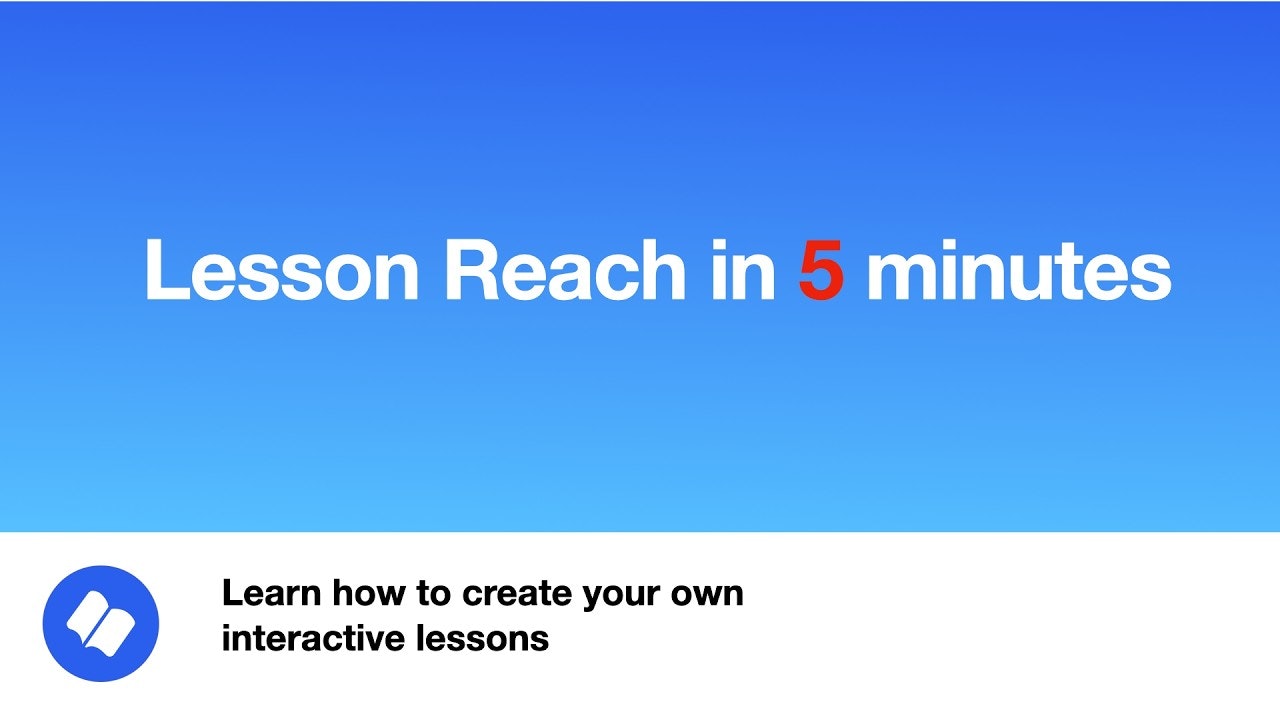 Lesson Reach in 5 minutes

Learn how to create your own interactive lessons